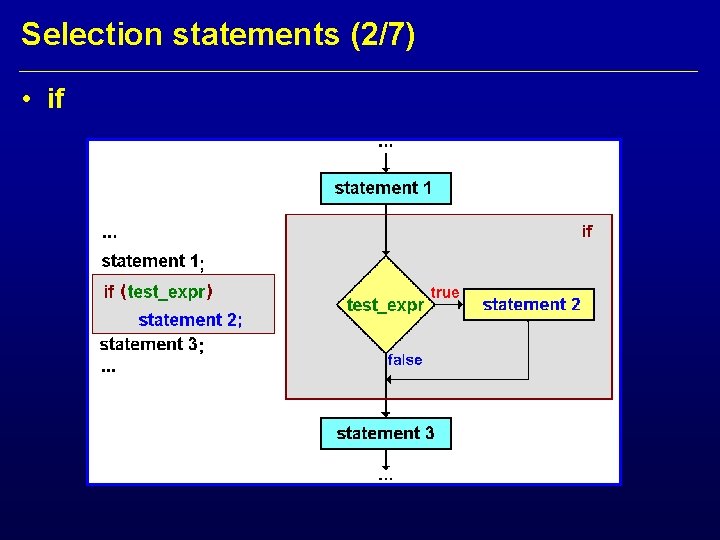 Selection statements (2/7)

• if

...
statement 1;
if (test_expr)
statement 2;
statement 3;
...

...
statement 1
if
test_expr
true
statement 2
false
statement 3
...